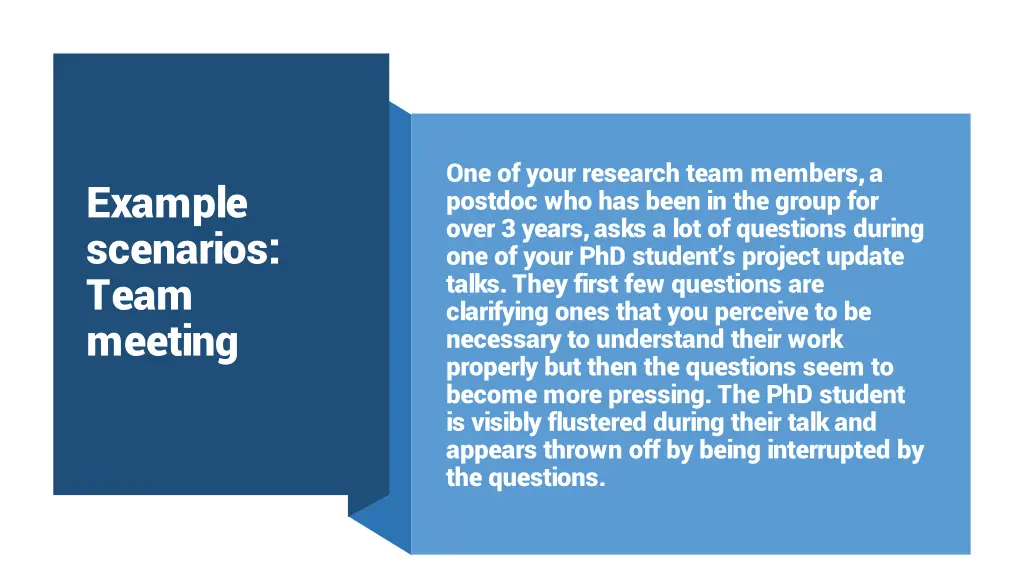 Example scenarios: Team meeting

One of your research team members, a postdoc who has been in the group for over 3 years, asks a lot of questions during one of your PhD student's project update talks. They first few questions are clarifying ones that you perceive to be necessary to understand their work properly but then the questions seem to become more pressing. The PhD student is visibly flustered during their talk and appears thrown off by being interrupted by the questions.